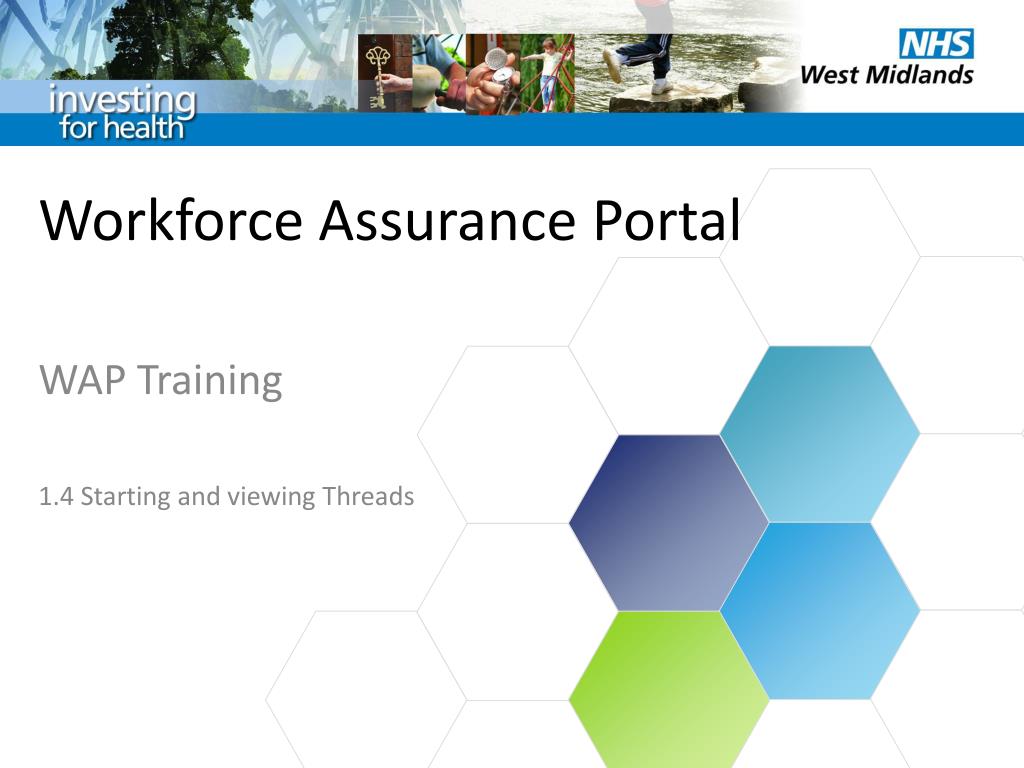 investing for health

NHS
West Midlands

Workforce Assurance Portal

WAP Training

1.4 Starting and viewing Threads